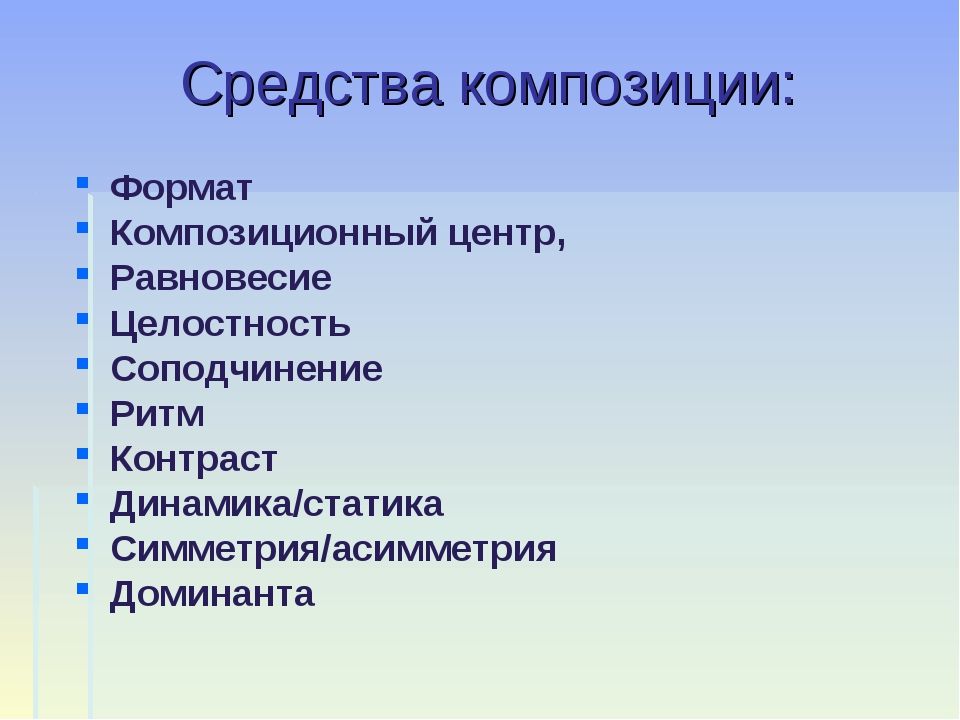 Средства композиции:

- Формат
- Композиционный центр,
- Равновесие
- Целостность
- Соподчинение
- Ритм
- Контраст
- Динамика/статика
- Симметрия/асимметрия
- Доминанта